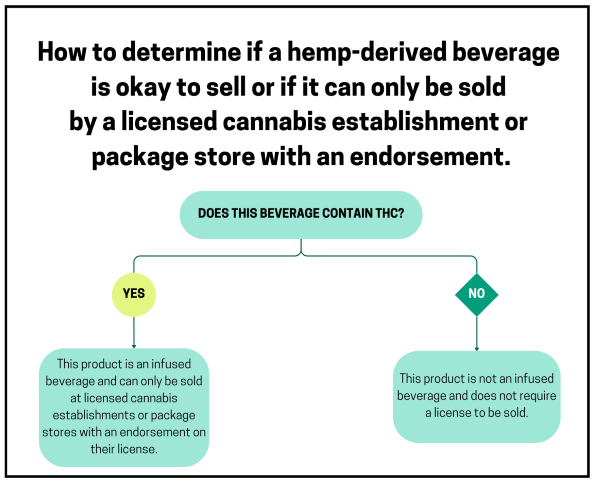 How to determine if a hemp-derived beverage is okay to sell or if it can only be sold by a licensed cannabis establishment or package store with an endorsement.

DOES THIS BEVERAGE CONTAIN THC?

YES

NO

This product is an infused beverage and can only be sold at licensed cannabis establishments or package stores with an endorsement on their license.

This product is not an infused beverage and does not require a license to be sold.